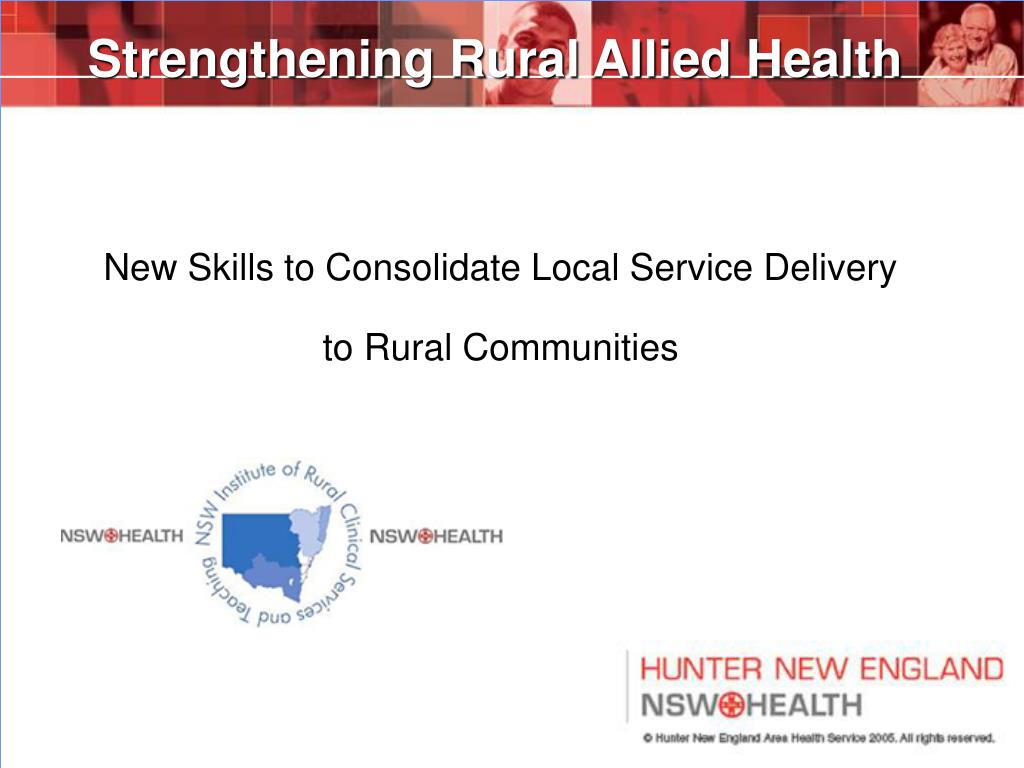 Strengthening Rural Allied Health

New Skills to Consolidate Local Service Delivery

to Rural Communities

NSW HEALTH

NSW Institute of Rural Clinical Services and Teaching

NSW HEALTH

HUNTER NEW ENGLAND
NSW HEALTH

© Hunter New England Area Health Service 2005. All rights reserved.